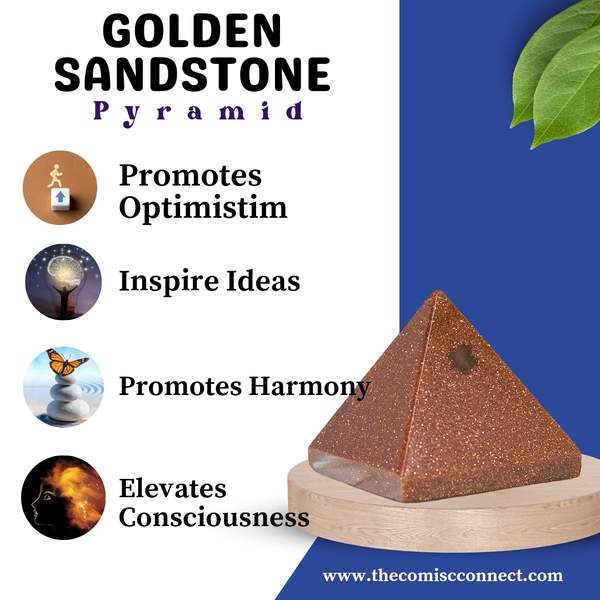 GOLDEN SANDSTONE
Pyramid

Promotes Optimistim

Inspire Ideas

Promotes Harmony

Elevates Consciousness

www.thecomiscconnect.com